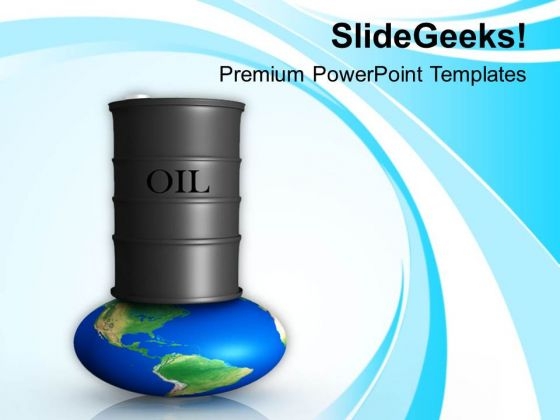 SlideGeeks!

Premium PowerPoint Templates

OIL